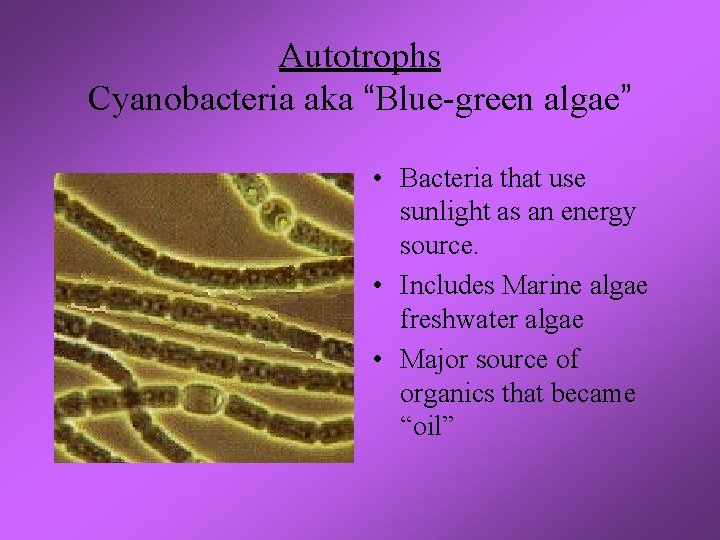 Autotrophs
Cyanobacteria aka “Blue-green algae”

• Bacteria that use sunlight as an energy source.
• Includes Marine algae freshwater algae
• Major source of organics that became “oil”